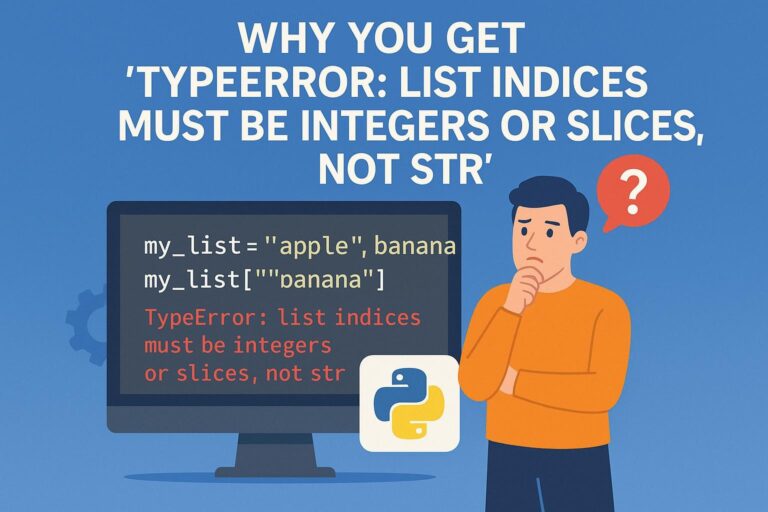 WHY YOU GET 'TYPEERROR: LIST INDICES MUST BE INTEGERS OR SLICES, NOT STR'

?

my_list = "apple", banana
my_list[""banana"]
TypeError: list indices must be integers or slices, not str